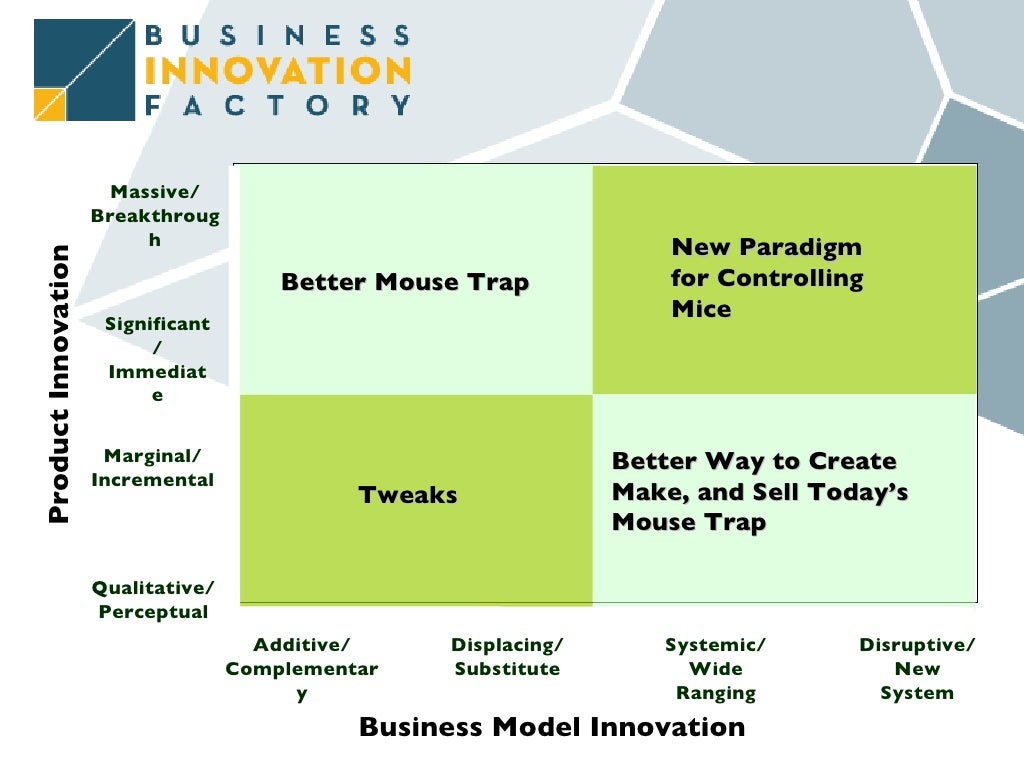 BUSINESS INNOVATION FACTORY

Product Innovation

Massive/ Breakthrough

Significant/ Immediate

Marginal/ Incremental

Qualitative/ Perceptual

Better Mouse Trap

New Paradigm for Controlling Mice

Tweaks

Better Way to Create Make, and Sell Today's Mouse Trap

Additive/ Complementary

Displacing/ Substitute

Systemic/ Wide Ranging

Disruptive/ New System

Business Model Innovation